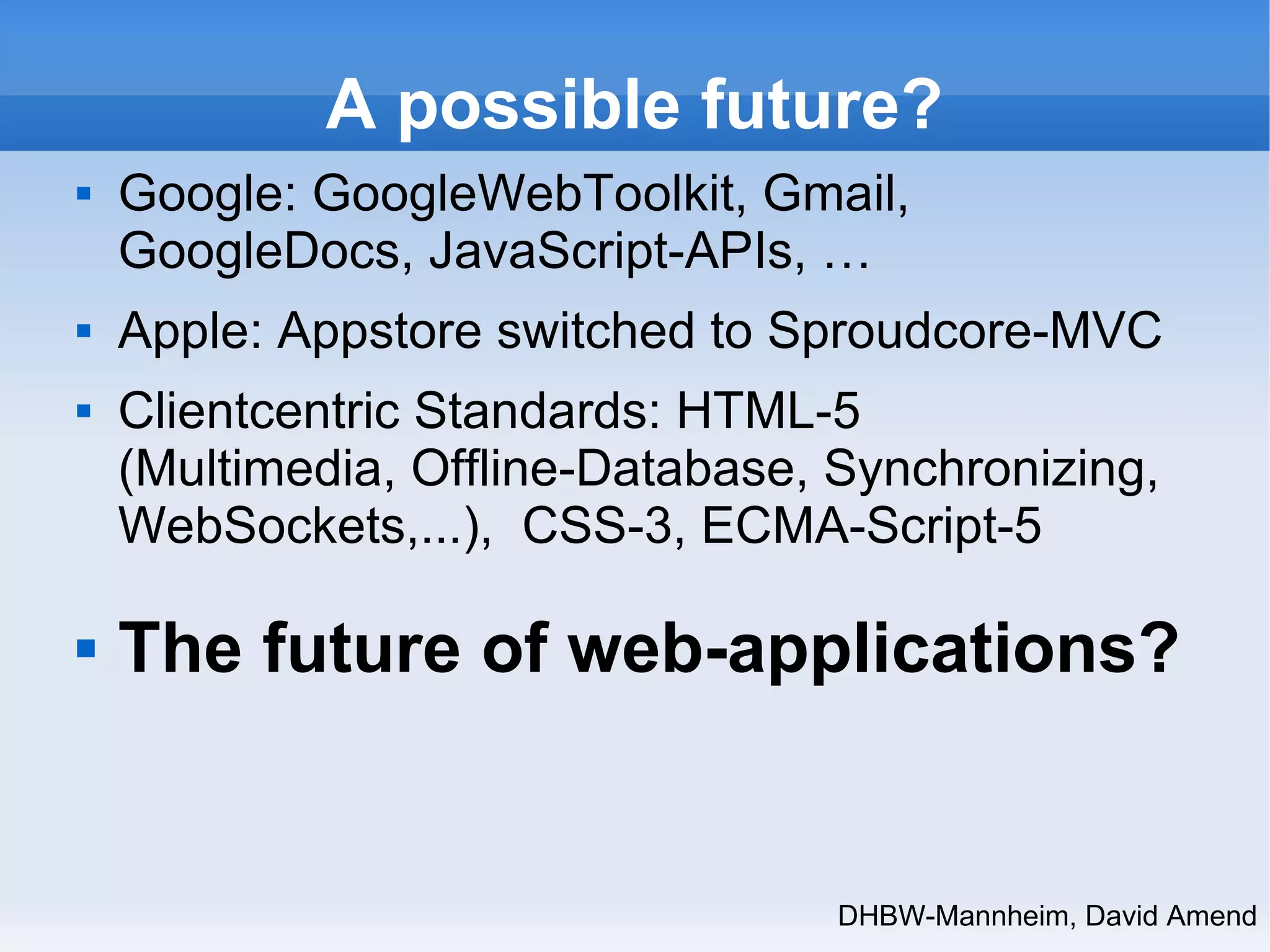 A possible future?

▪ Google: GoogleWebToolkit, Gmail, GoogleDocs, JavaScript-APIs, …

▪ Apple: Appstore switched to Sproudcore-MVC

▪ Clientcentric Standards: HTML-5 (Multimedia, Offline-Database, Synchronizing, WebSockets,...), CSS-3, ECMA-Script-5

▪ The future of web-applications?

DHBW-Mannheim, David Amend